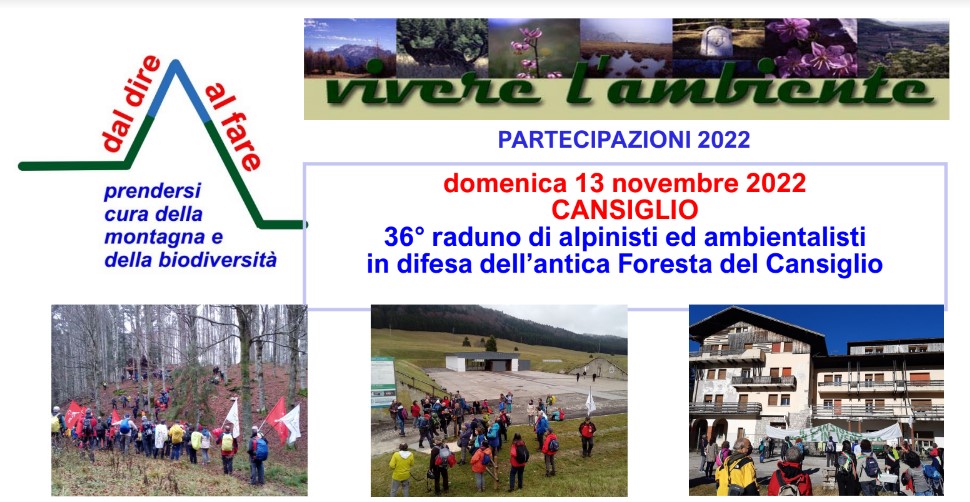 dal dire al fare

prendersi cura della montagna e della biodiversità

vivere l'ambiente

PARTECIPAZIONI 2022

domenica 13 novembre 2022
CANSIGLIO
36° raduno di alpinisti ed ambientalisti in difesa dell'antica Foresta del Cansiglio